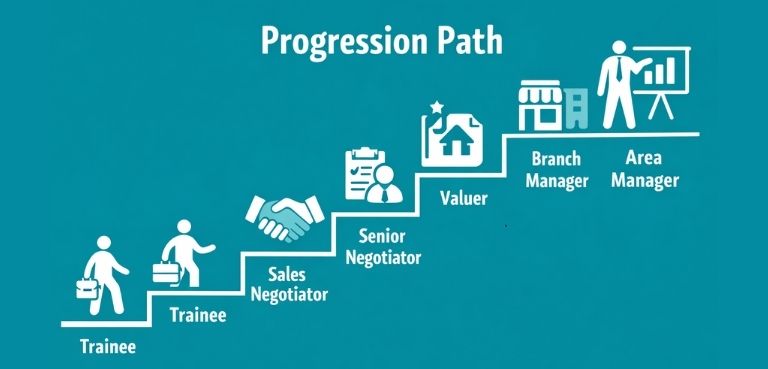 Progression Path

Trainee

Trainee

Sales Negotiator

Senior Negotiator

Valuer

Branch Manager

Area Manager